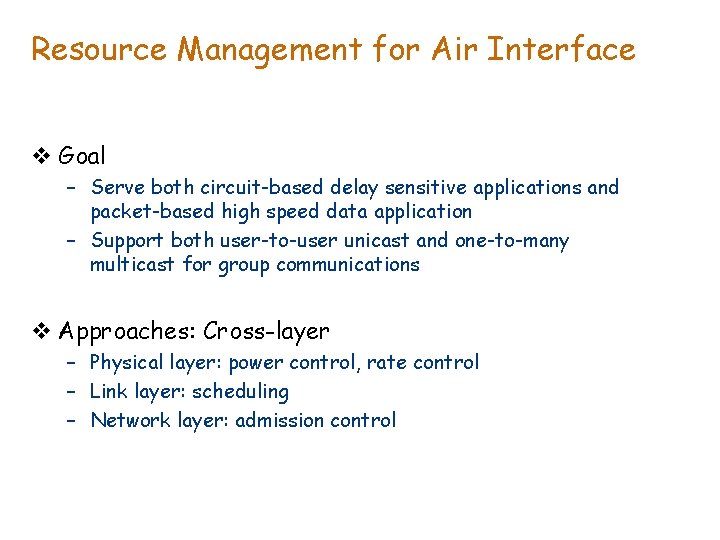 Resource Management for Air Interface

❖ Goal
– Serve both circuit-based delay sensitive applications and packet-based high speed data application
– Support both user-to-user unicast and one-to-many multicast for group communications

❖ Approaches: Cross-layer
– Physical layer: power control, rate control
– Link layer: scheduling
– Network layer: admission control